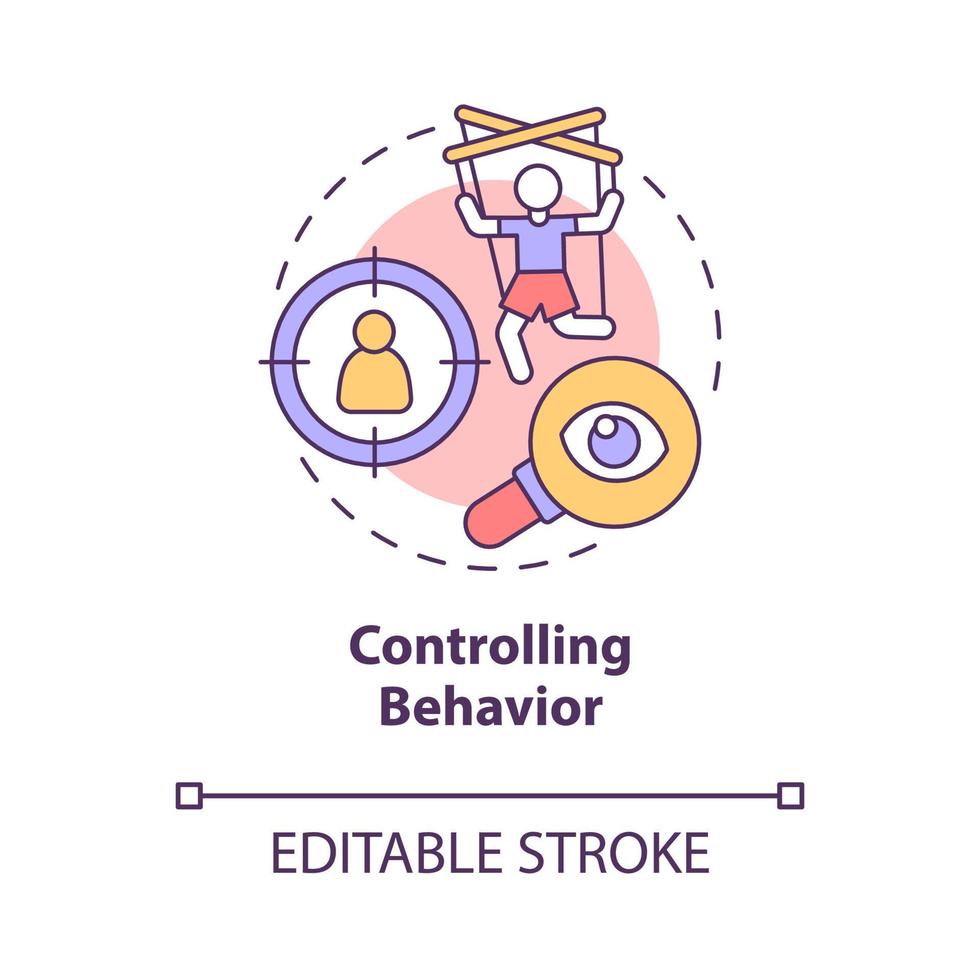 Controlling Behavior

EDITABLE STROKE